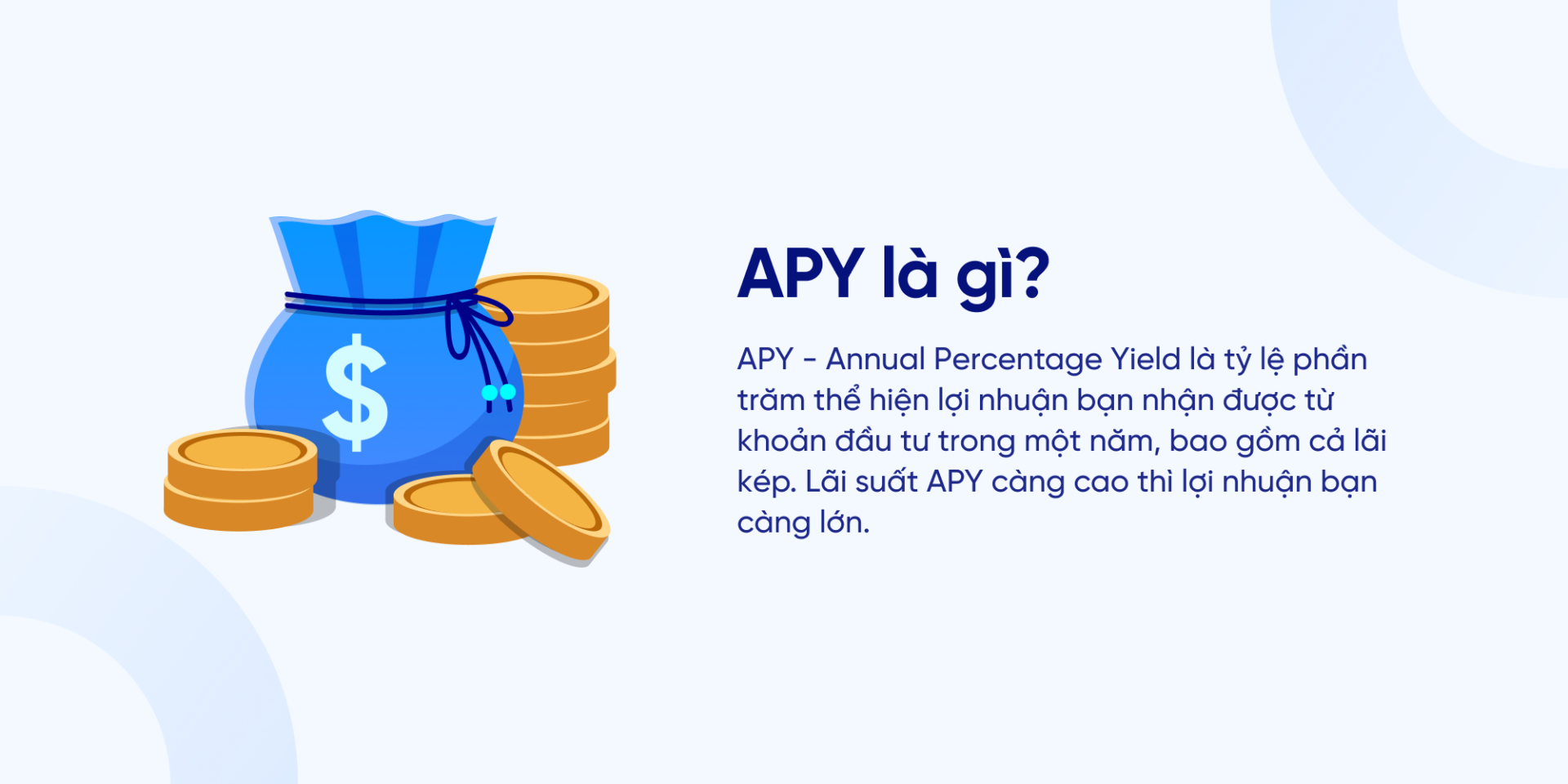 $

APY là gì?

APY - Annual Percentage Yield là tỷ lệ phần trăm thể hiện lợi nhuận bạn nhận được từ khoản đầu tư trong một năm, bao gồm cả lãi kép. Lãi suất APY càng cao thì lợi nhuận bạn càng lớn.